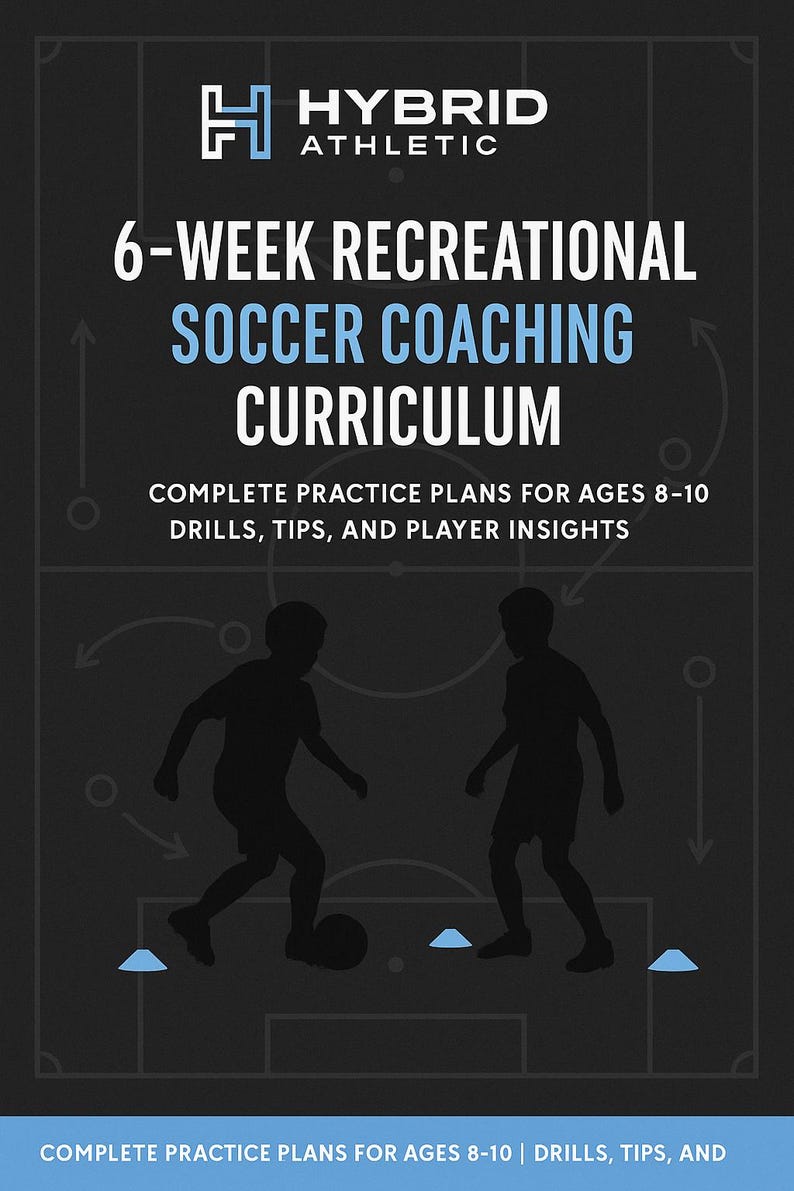 HYBRID
ATHLETIC

6-WEEK RECREATIONAL
SOCCER COACHING
CURRICULUM

COMPLETE PRACTICE PLANS FOR AGES 8–10
DRILLS, TIPS, AND PLAYER INSIGHTS

COMPLETE PRACTICE PLANS FOR AGES 8-10 | DRILLS, TIPS, AND